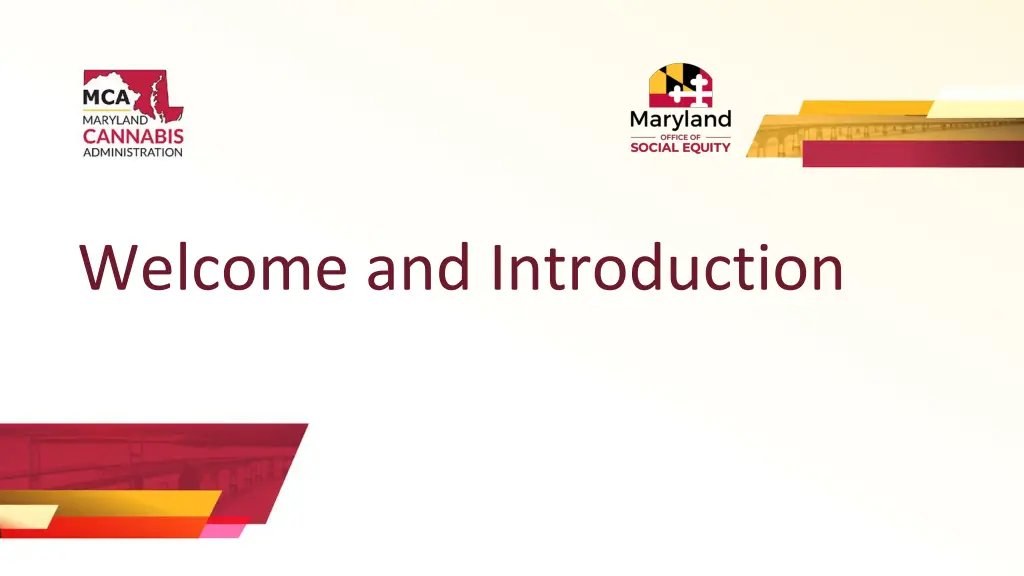 MCA
MARYLAND
CANNABIS
ADMINISTRATION

Maryland
OFFICE OF
SOCIAL EQUITY

Welcome and Introduction